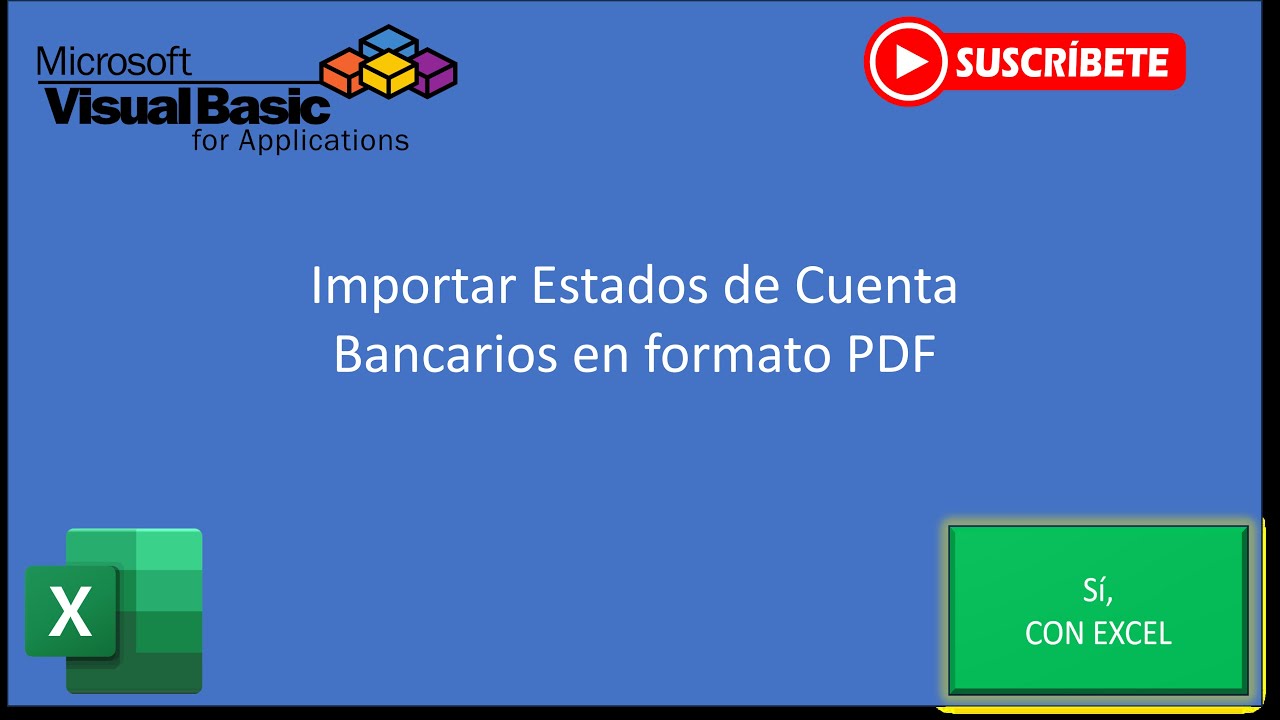 Microsoft
Visual Basic
for Applications

SUSCRÍBETE

Importar Estados de Cuenta Bancarios en formato PDF

X

Sí,
CON EXCEL